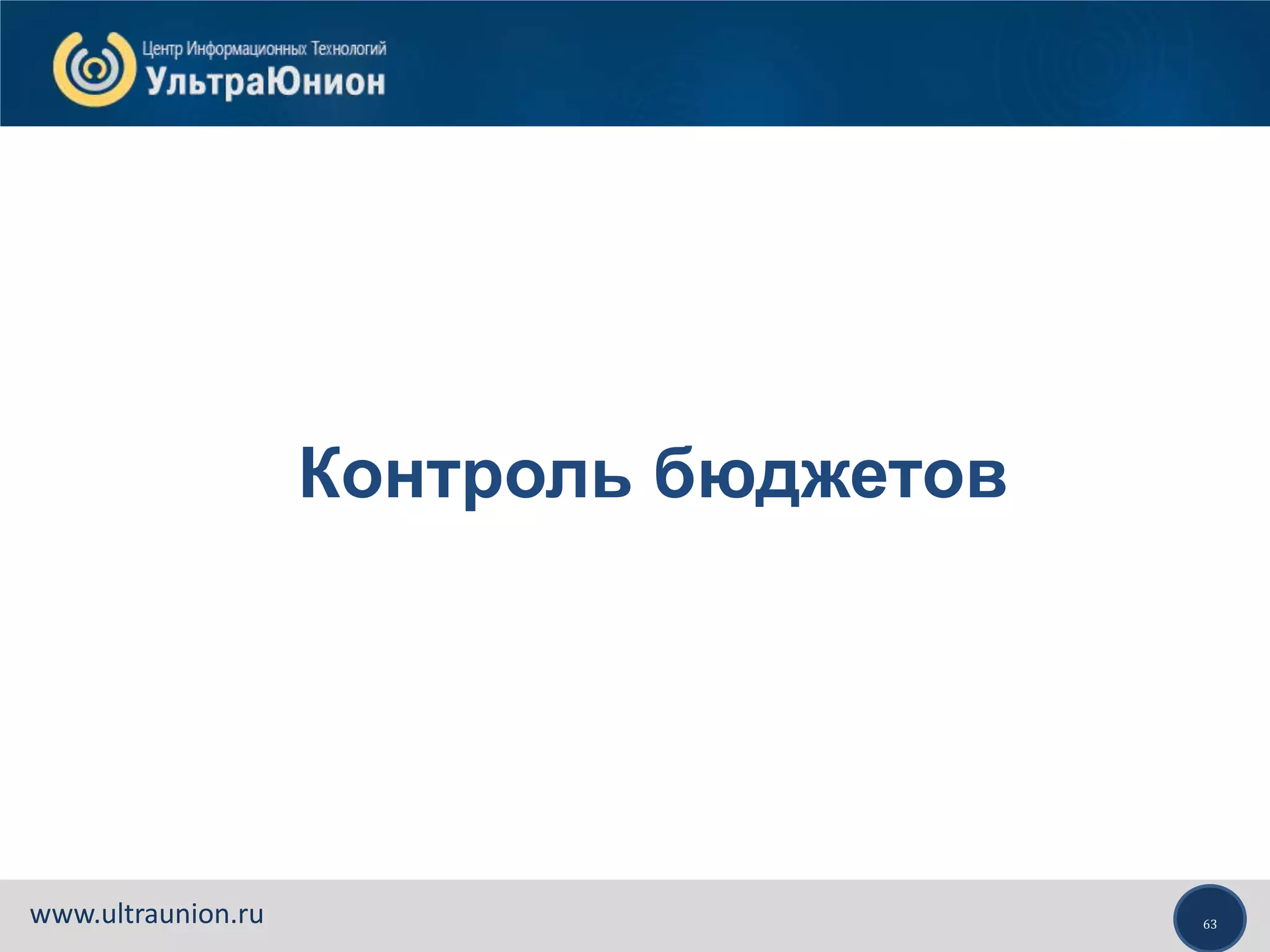 Центр Информационных Технологий
УльтраЮнион

Контроль бюджетов

www.ultraunion.ru

63